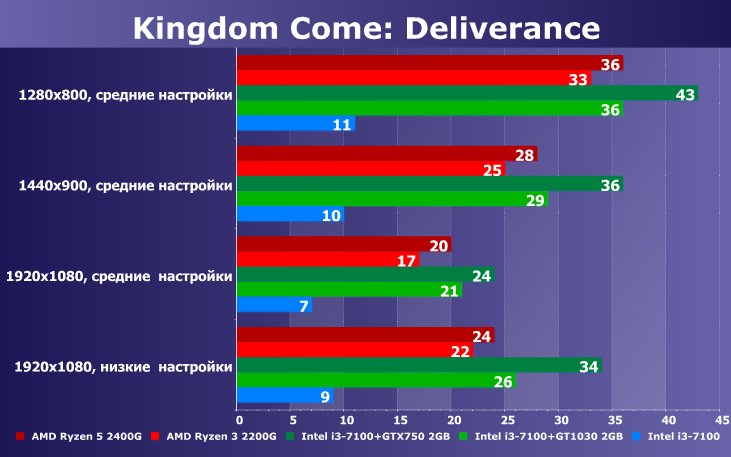 Kingdom Come: Deliverance

1280x800, средние настройки
36
33
43
36
11

1440x900, средние настройки
28
25
36
29
10

1920x1080, средние настройки
20
17
24
21
7

1920x1080, низкие настройки
24
22
34
26
9

0 5 10 15 20 25 30 35 40 45

AMD Ryzen 5 2400G AMD Ryzen 3 2200G Intel i3-7100+GTX750 2GB Intel i3-7100+GT1030 2GB Intel i3-7100